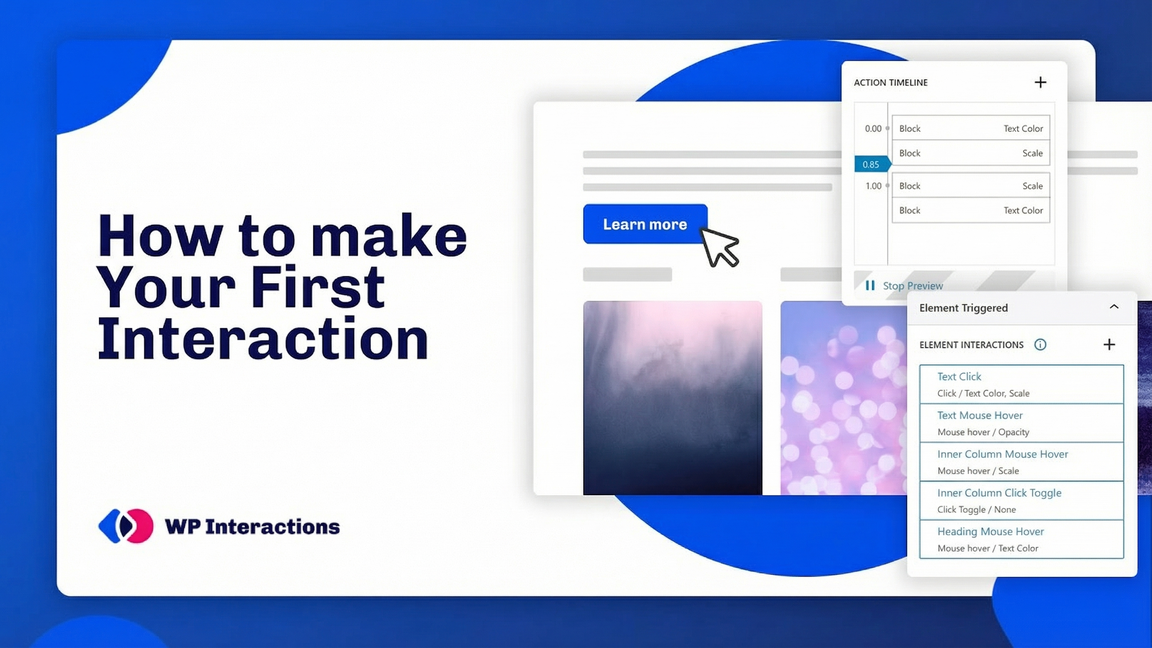 How to make Your First Interaction

WP Interactions

Learn more

ACTION TIMELINE +

0.00 Block Text Color
Block Scale
0.85
1.00 Block Scale
Block Text Color

Stop Preview

Element Triggered

ELEMENT INTERACTIONS +

Text Click
Click / Text Color, Scale

Text Mouse Hover
Mouse hover / Opacity

Inner Column Mouse Hover
Mouse hover / Scale

Inner Column Click Toggle
Click Toggle / None

Heading Mouse Hover
Mouse hover / Text Color